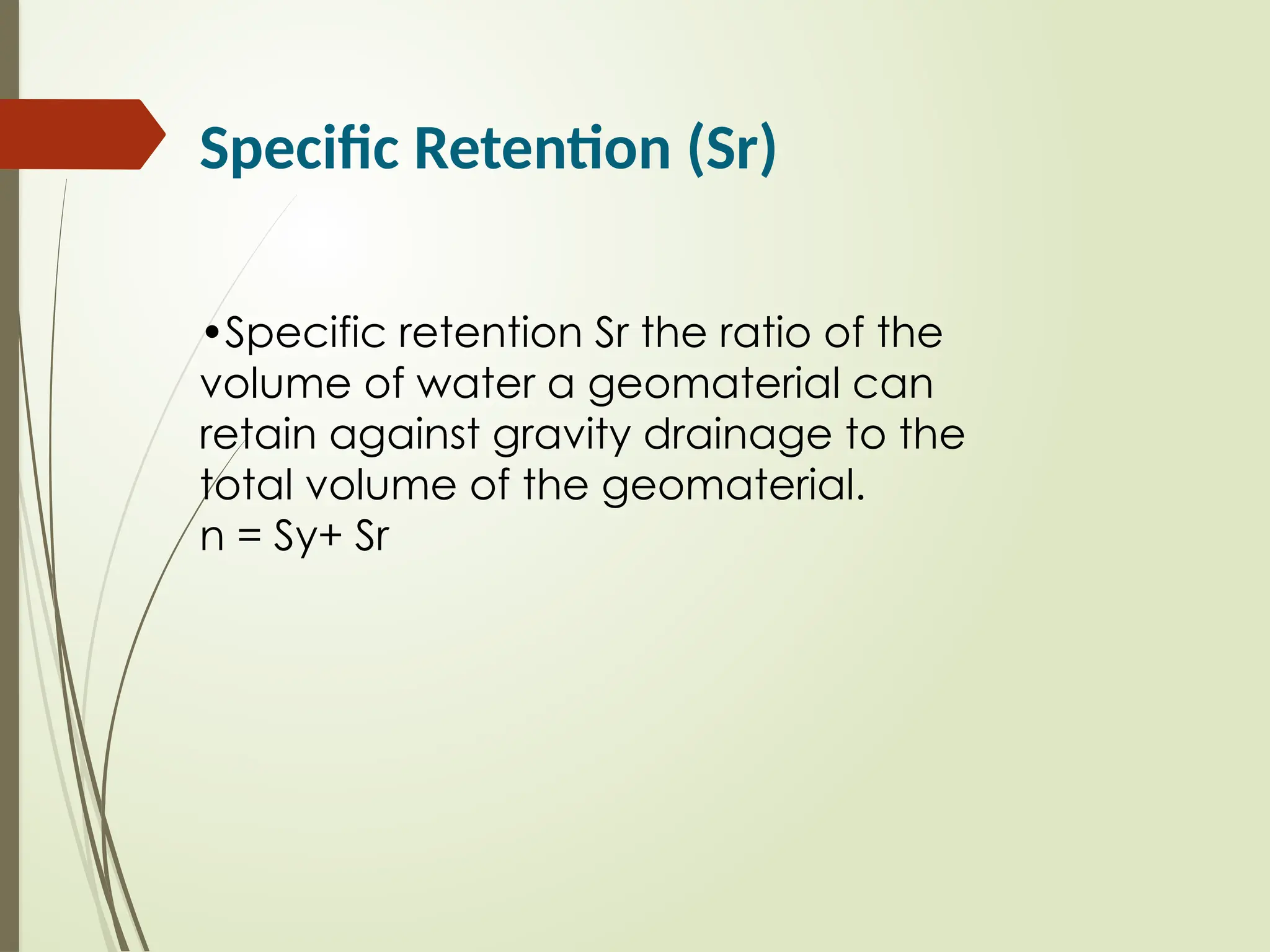 Specific Retention (Sr)

•Specific retention Sr the ratio of the volume of water a geomaterial can retain against gravity drainage to the total volume of the geomaterial.
n = Sy+ Sr